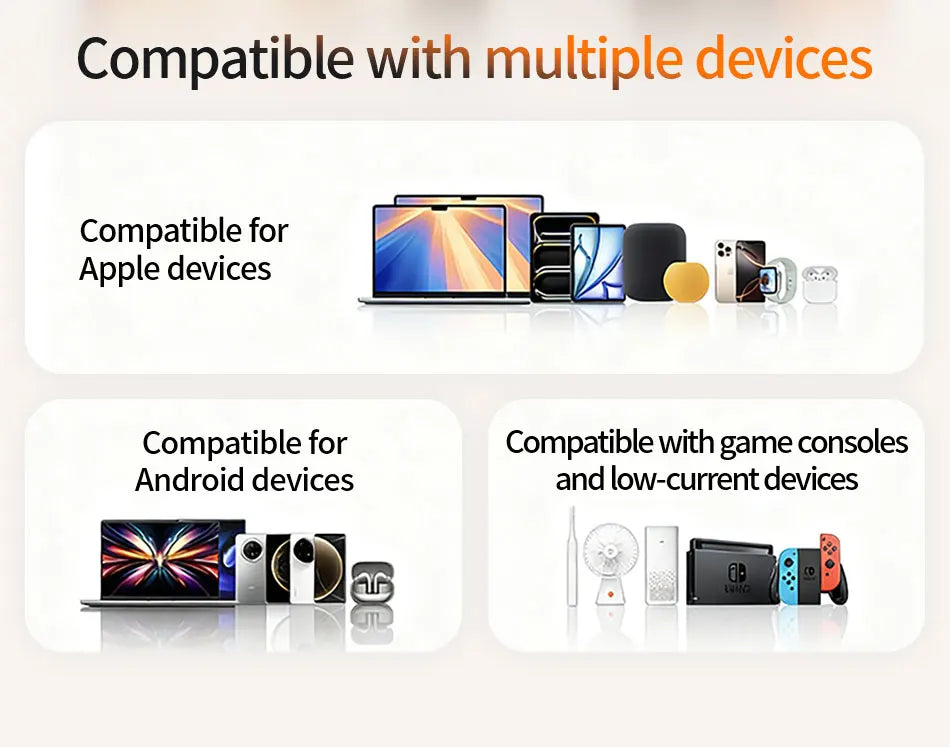 Compatible with multiple devices

Compatible for Apple devices

Compatible for Android devices

Compatible with game consoles and low-current devices